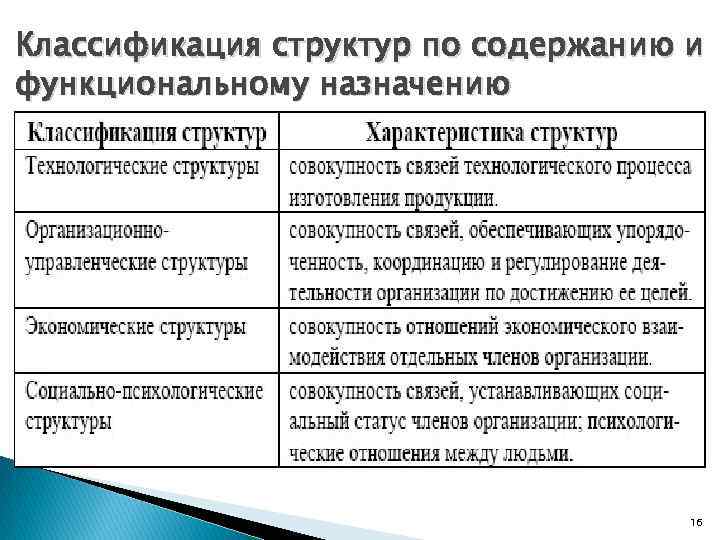 Классификация структур по содержанию и функциональному назначению

| Классификация структур | Характеристика структур |
|---|---|
| Технологические структуры | совокупность связей технологического процесса изготовления продукции. |
| Организационно-управленческие структуры | совокупность связей, обеспечивающих упорядоченность, координацию и регулирование деятельности организации по достижению ее целей. |
| Экономические структуры | совокупность отношений экономического взаимодействия отдельных членов организации. |
| Социально-психологические структуры | совокупность связей, устанавливающих социальный статус членов организации; психологические отношения между людьми. |

16